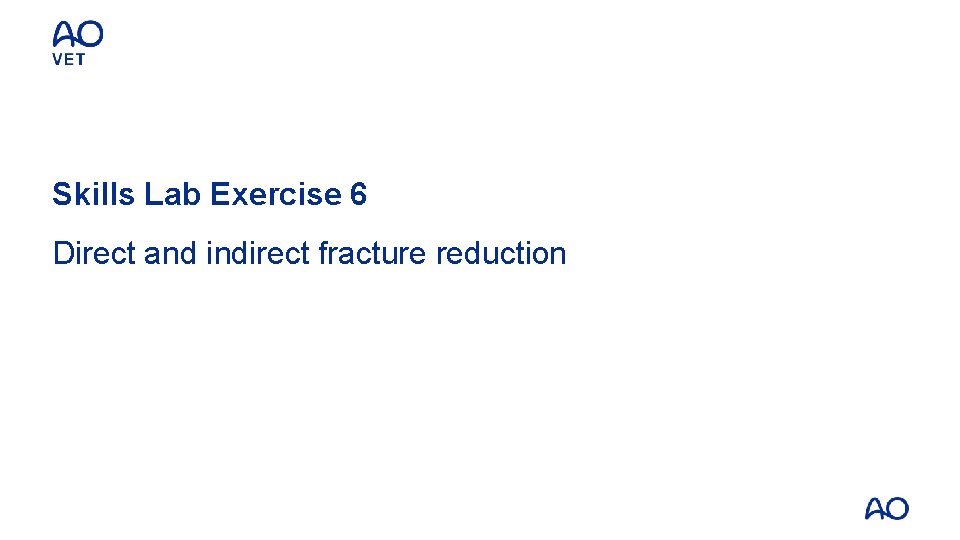 AO
VET

Skills Lab Exercise 6

Direct and indirect fracture reduction

AO